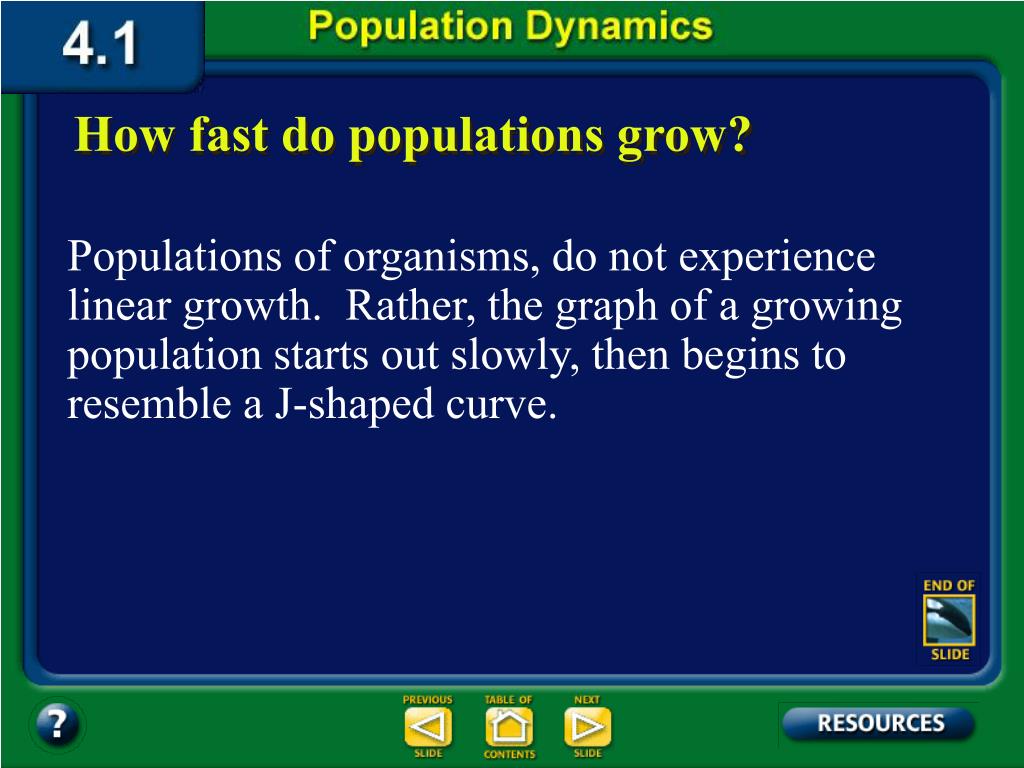 4.1 Population Dynamics

How fast do populations grow?

Populations of organisms, do not experience linear growth. Rather, the graph of a growing population starts out slowly, then begins to resemble a J-shaped curve.

END OF SLIDE

?

PREVIOUS SLIDE

TABLE OF CONTENTS

NEXT SLIDE

RESOURCES